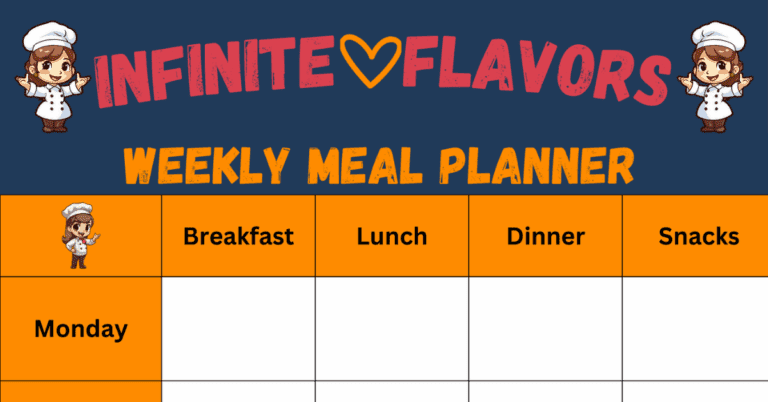 INFINITE FLAVORS

WEEKLY MEAL PLANNER

| | Breakfast | Lunch | Dinner | Snacks |
|---|---|---|---|---|
| Monday | | | | |
| | | | | |